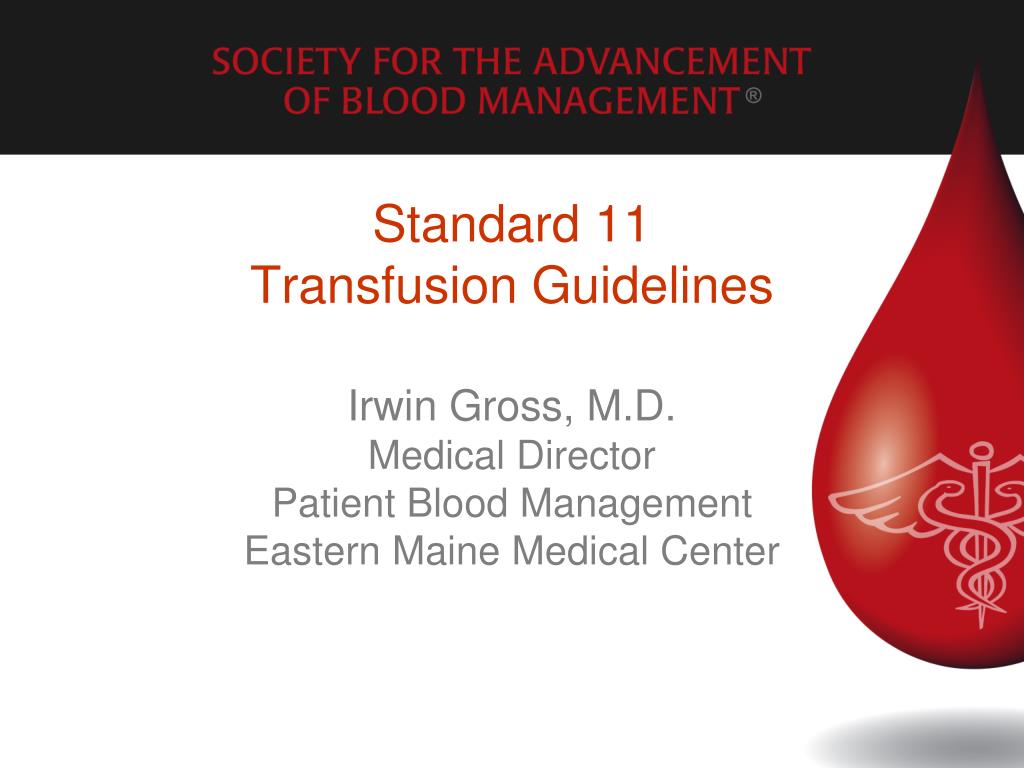 SOCIETY FOR THE ADVANCEMENT OF BLOOD MANAGEMENT®

Standard 11
Transfusion Guidelines

Irwin Gross, M.D.
Medical Director
Patient Blood Management
Eastern Maine Medical Center